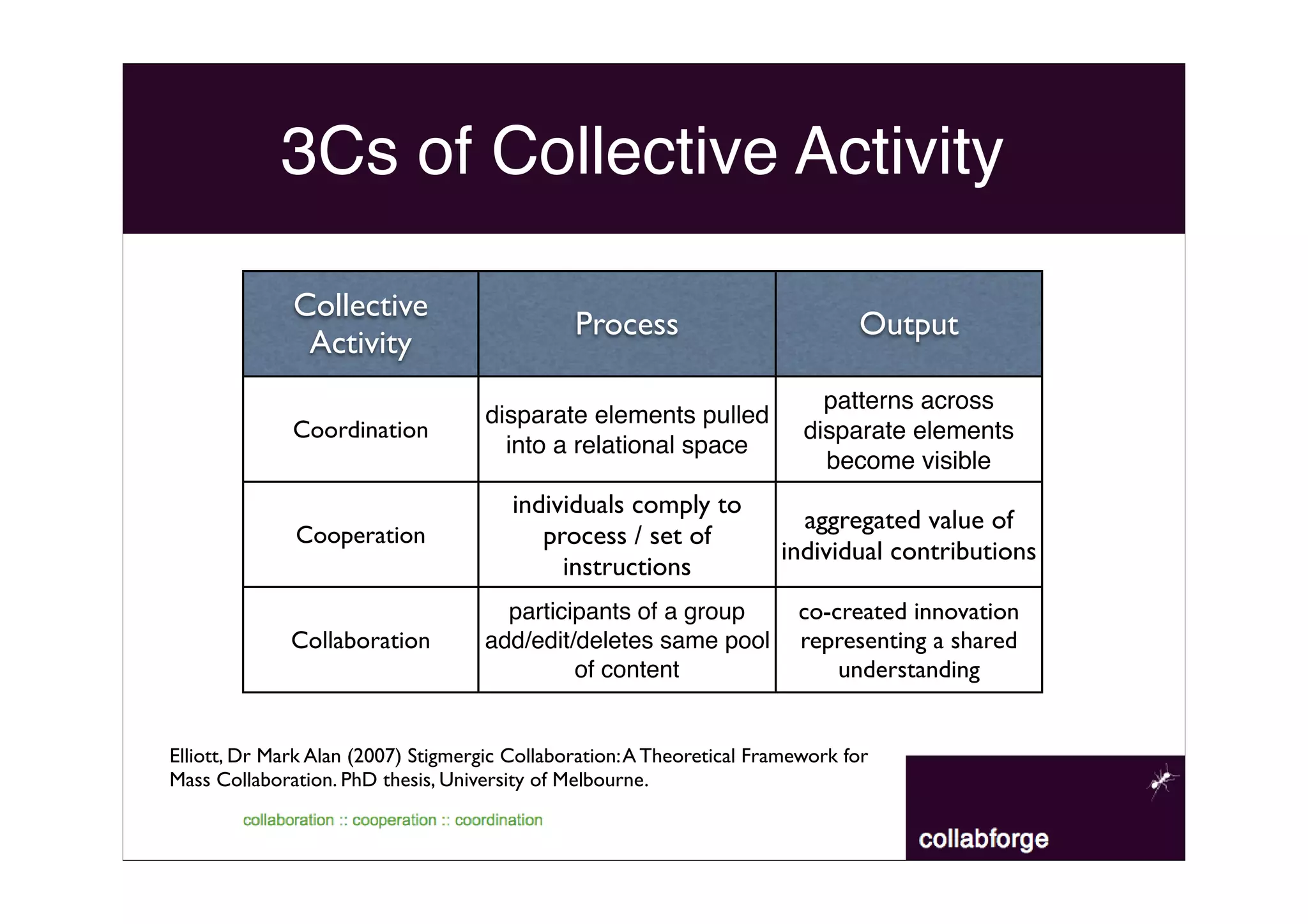 3Cs of Collective Activity

| Collective Activity | Process | Output |
|---|---|---|
| Coordination | disparate elements pulled into a relational space | patterns across disparate elements become visible |
| Cooperation | individuals comply to process / set of instructions | aggregated value of individual contributions |
| Collaboration | participants of a group add/edit/deletes same pool of content | co-created innovation representing a shared understanding |

Elliott, Dr Mark Alan (2007) Stigmergic Collaboration: A Theoretical Framework for Mass Collaboration. PhD thesis, University of Melbourne.

collaboration :: cooperation :: coordination

collabforge